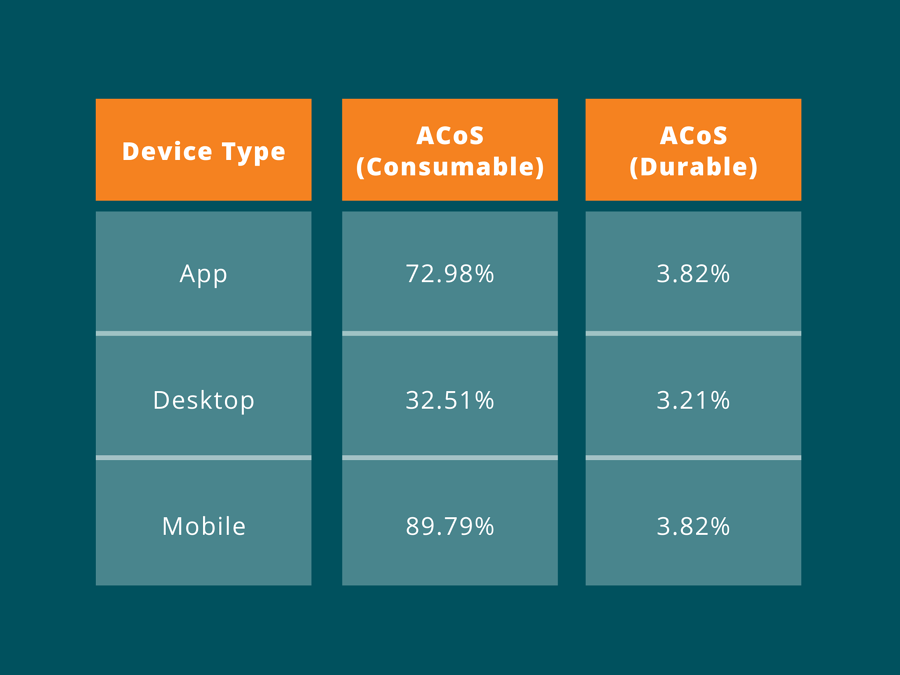 | Device Type | ACoS (Consumable) | ACoS (Durable) |
|---|---|---|
| App | 72.98% | 3.82% |
| Desktop | 32.51% | 3.21% |
| Mobile | 89.79% | 3.82% |